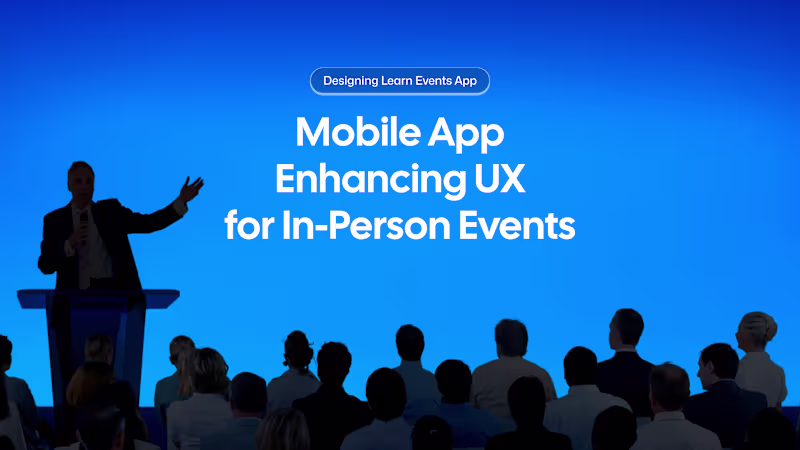 Designing Learn Events App

Mobile App Enhancing UX for In-Person Events